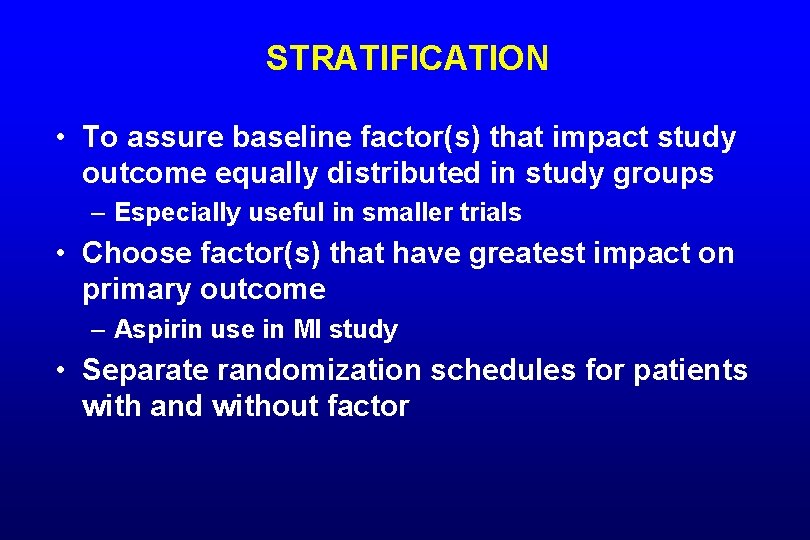 STRATIFICATION

• To assure baseline factor(s) that impact study outcome equally distributed in study groups

– Especially useful in smaller trials

• Choose factor(s) that have greatest impact on primary outcome

– Aspirin use in MI study

• Separate randomization schedules for patients with and without factor